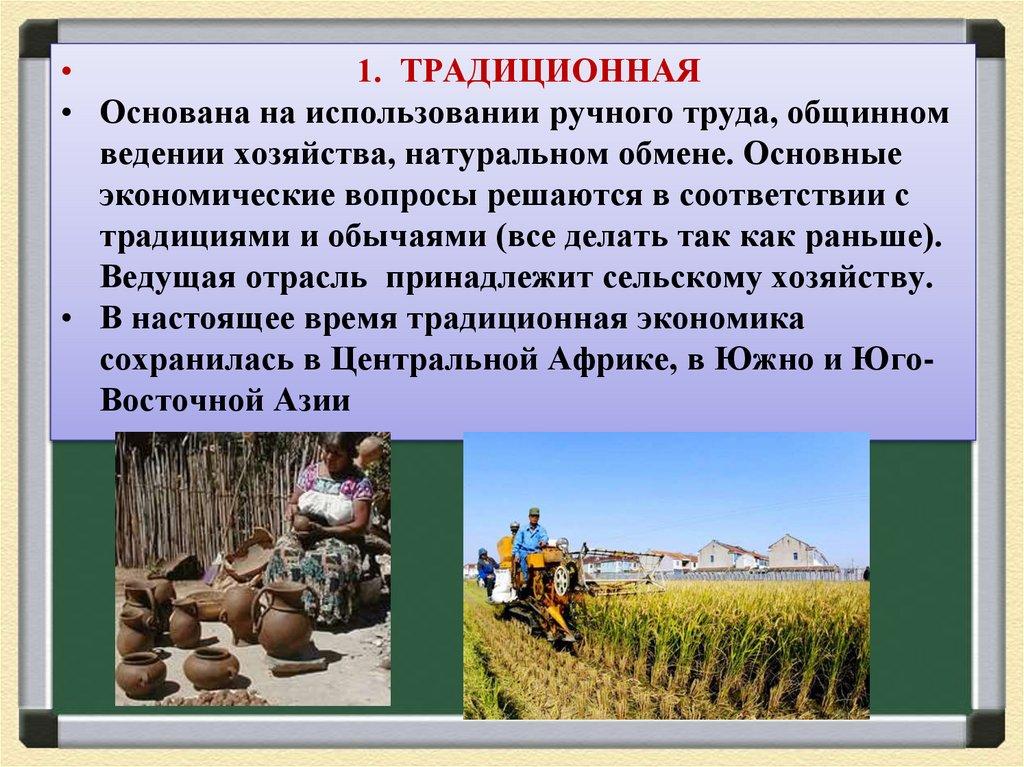 • 1. ТРАДИЦИОННАЯ

• Основана на использовании ручного труда, общинном ведении хозяйства, натуральном обмене. Основные экономические вопросы решаются в соответствии с традициями и обычаями (все делать так как раньше). Ведущая отрасль принадлежит сельскому хозяйству.

• В настоящее время традиционная экономика сохранилась в Центральной Африке, в Южно и Юго-Восточной Азии